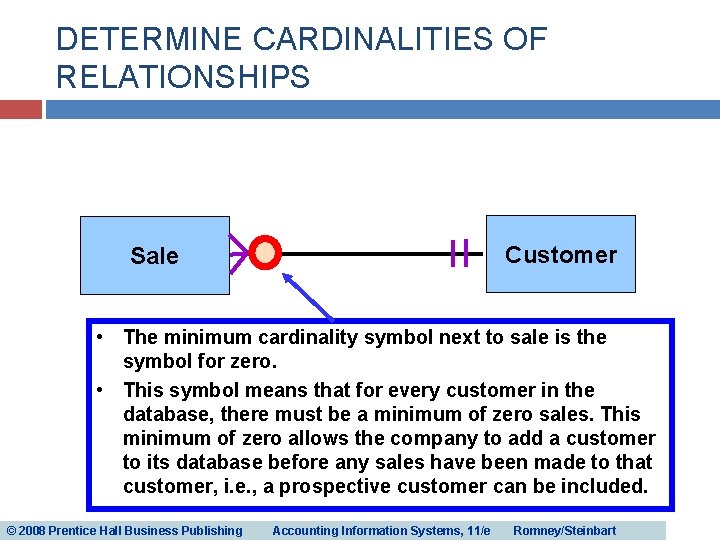 DETERMINE CARDINALITIES OF RELATIONSHIPS

Sale

Customer

• The minimum cardinality symbol next to sale is the symbol for zero.

• This symbol means that for every customer in the database, there must be a minimum of zero sales. This minimum of zero allows the company to add a customer to its database before any sales have been made to that customer, i.e., a prospective customer can be included.

© 2008 Prentice Hall Business Publishing Accounting Information Systems, 11/e Romney/Steinbart